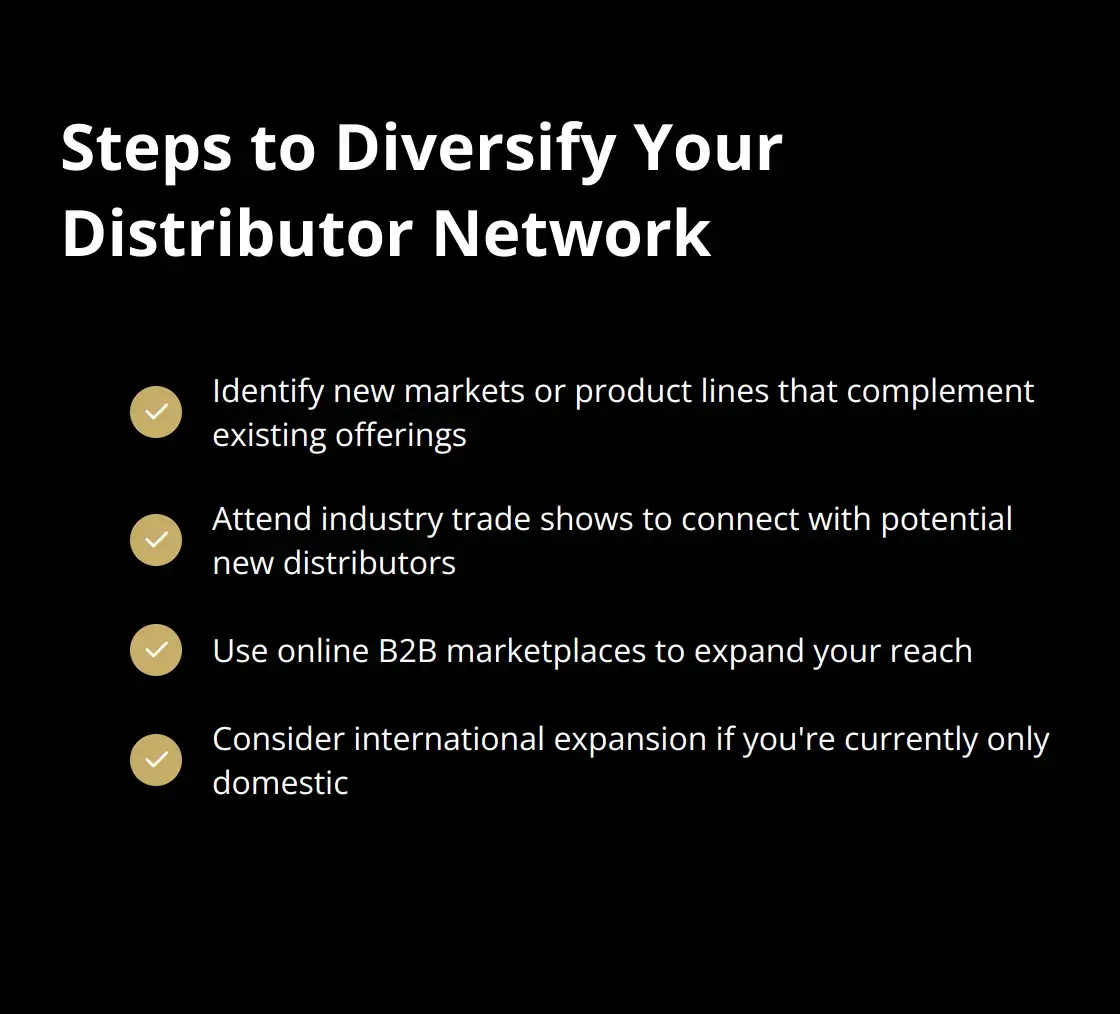 Steps to Diversify Your Distributor Network

Identify new markets or product lines that complement existing offerings

Attend industry trade shows to connect with potential new distributors

Use online B2B marketplaces to expand your reach

Consider international expansion if you're currently only domestic